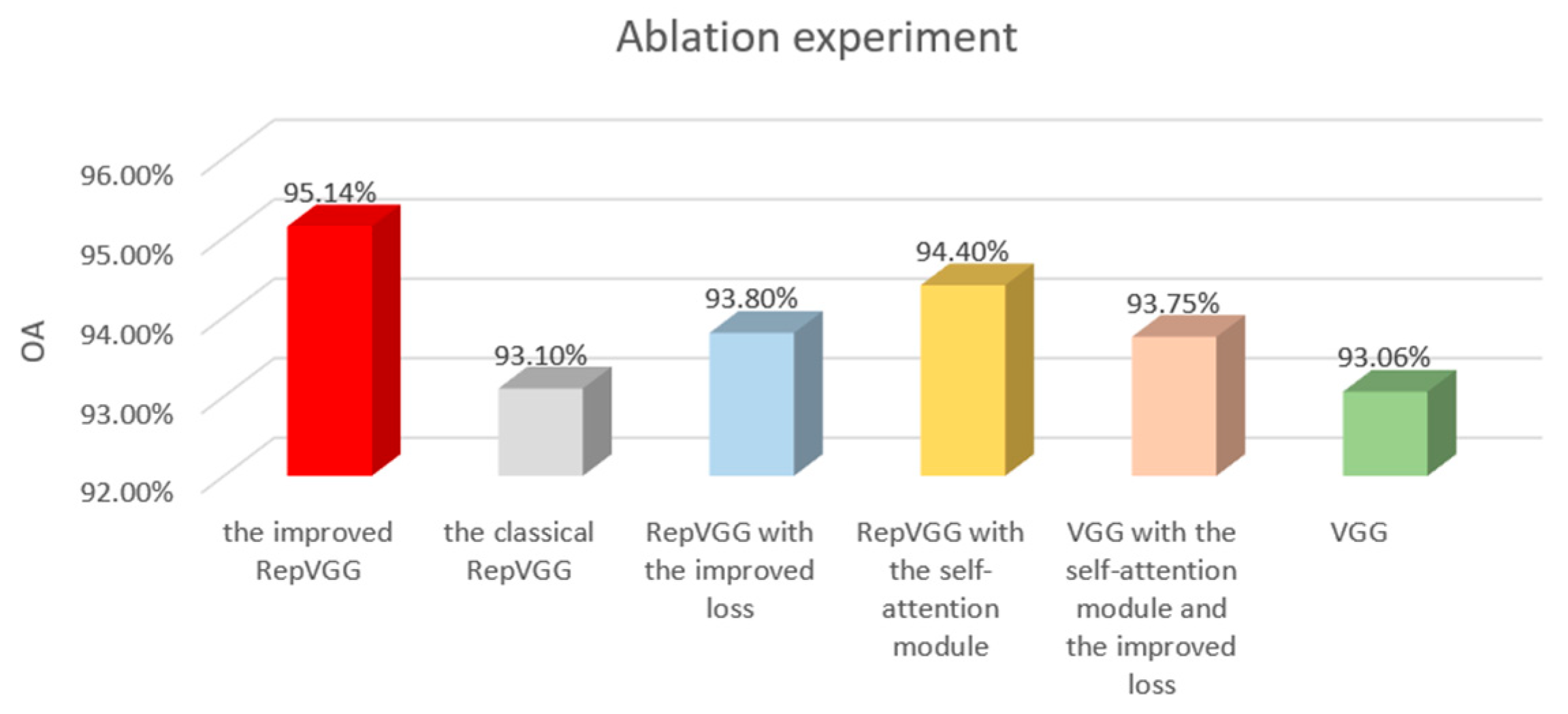 Ablation experiment

OA

96.00%
95.00%
94.00%
93.00%
92.00%

95.14%
93.10%
93.80%
94.40%
93.75%
93.06%

the improved RepVGG

the classical RepVGG

RepVGG with the improved loss

RepVGG with the self-attention module

VGG with the self-attention module and the improved loss

VGG